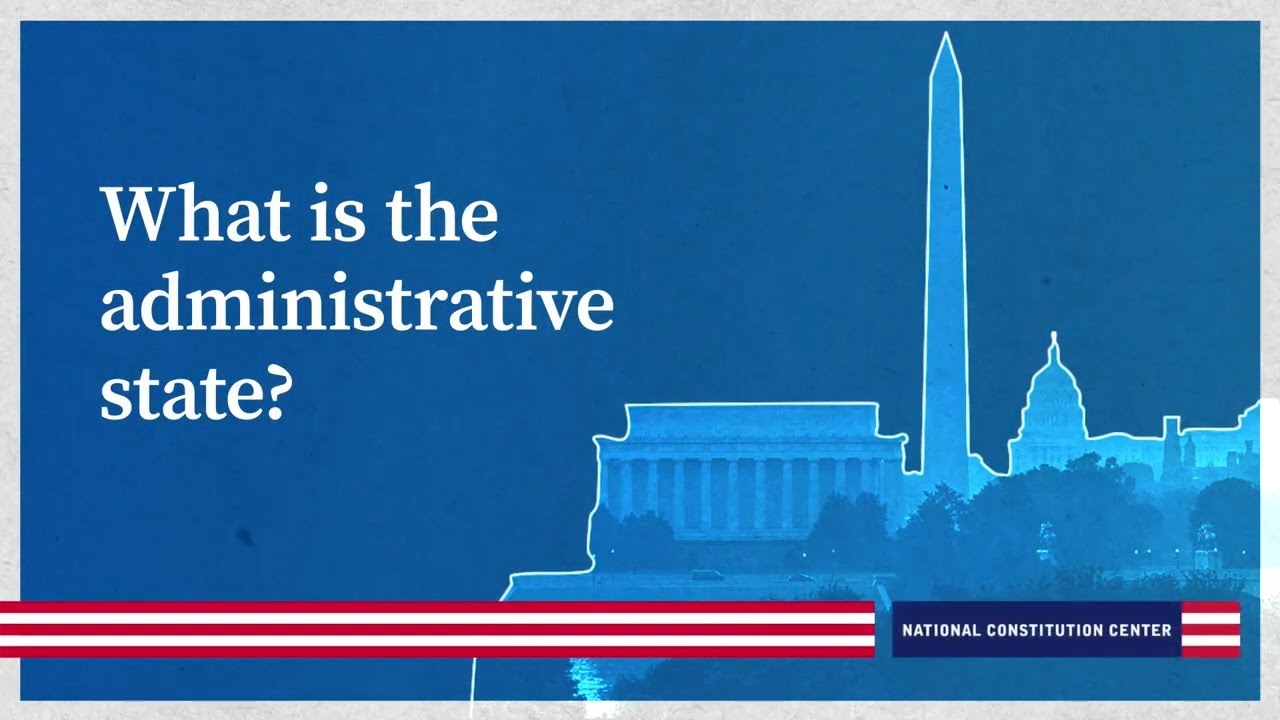 What is the administrative state?

NATIONAL CONSTITUTION CENTER